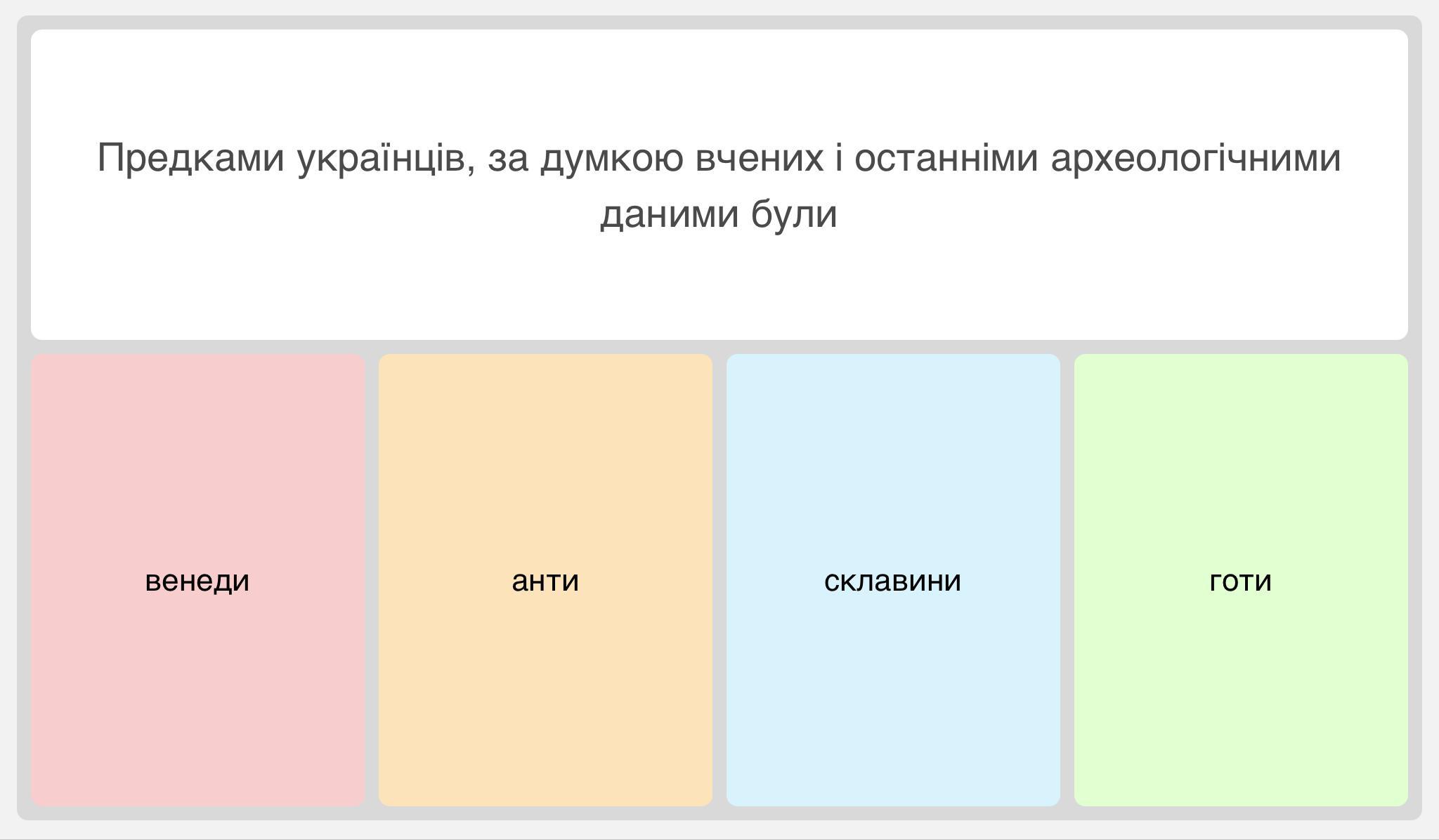 Предками українців, за думкою вчених і останніми археологічними даними були

венеди

анти

склавини

готи